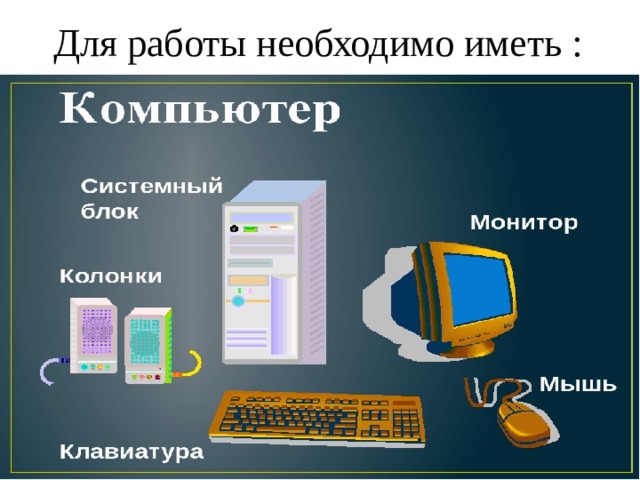 Для работы необходимо иметь :

Компьютер

Системный блок

Монитор

Колонки

Мышь

Клавиатура